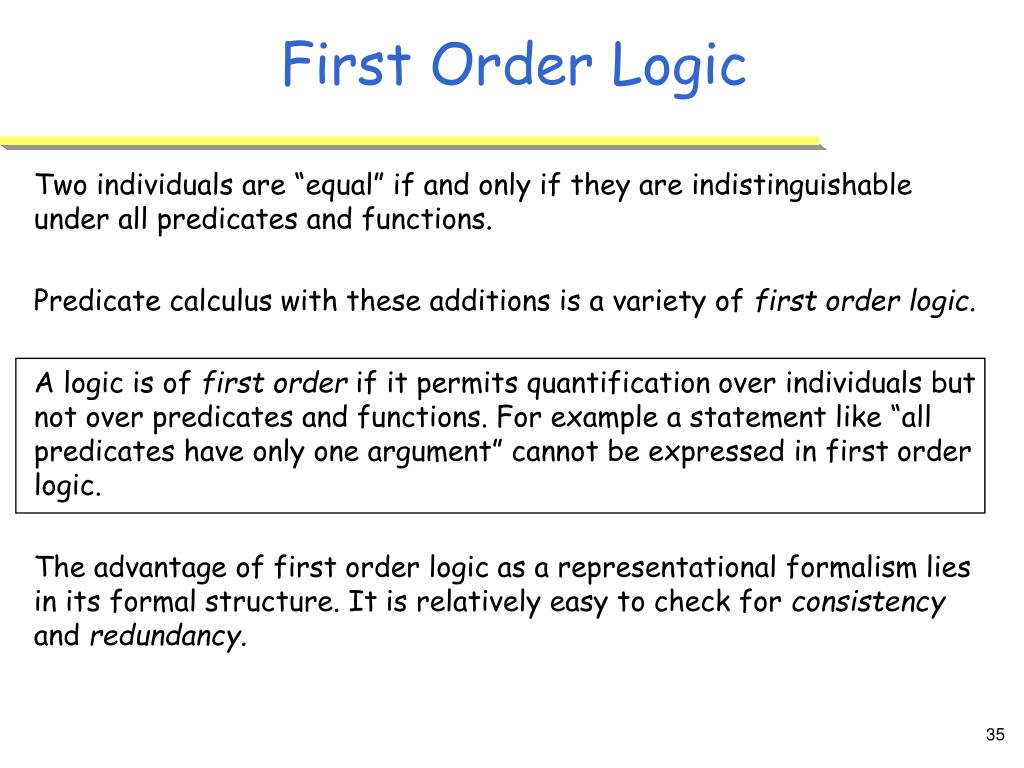 First Order Logic

Two individuals are “equal” if and only if they are indistinguishable under all predicates and functions.

Predicate calculus with these additions is a variety of first order logic.

A logic is of first order if it permits quantification over individuals but not over predicates and functions. For example a statement like “all predicates have only one argument” cannot be expressed in first order logic.

The advantage of first order logic as a representational formalism lies in its formal structure. It is relatively easy to check for consistency and redundancy.

35